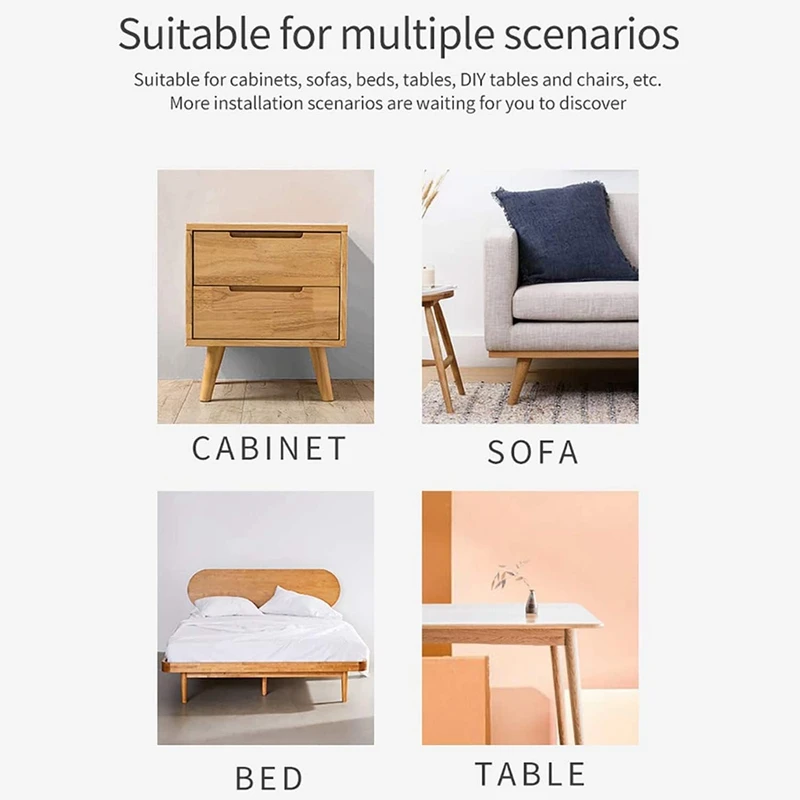 Suitable for multiple scenarios

Suitable for cabinets, sofas, beds, tables, DIY tables and chairs, etc.
More installation scenarios are waiting for you to discover

CABINET

SOFA

BED

TABLE